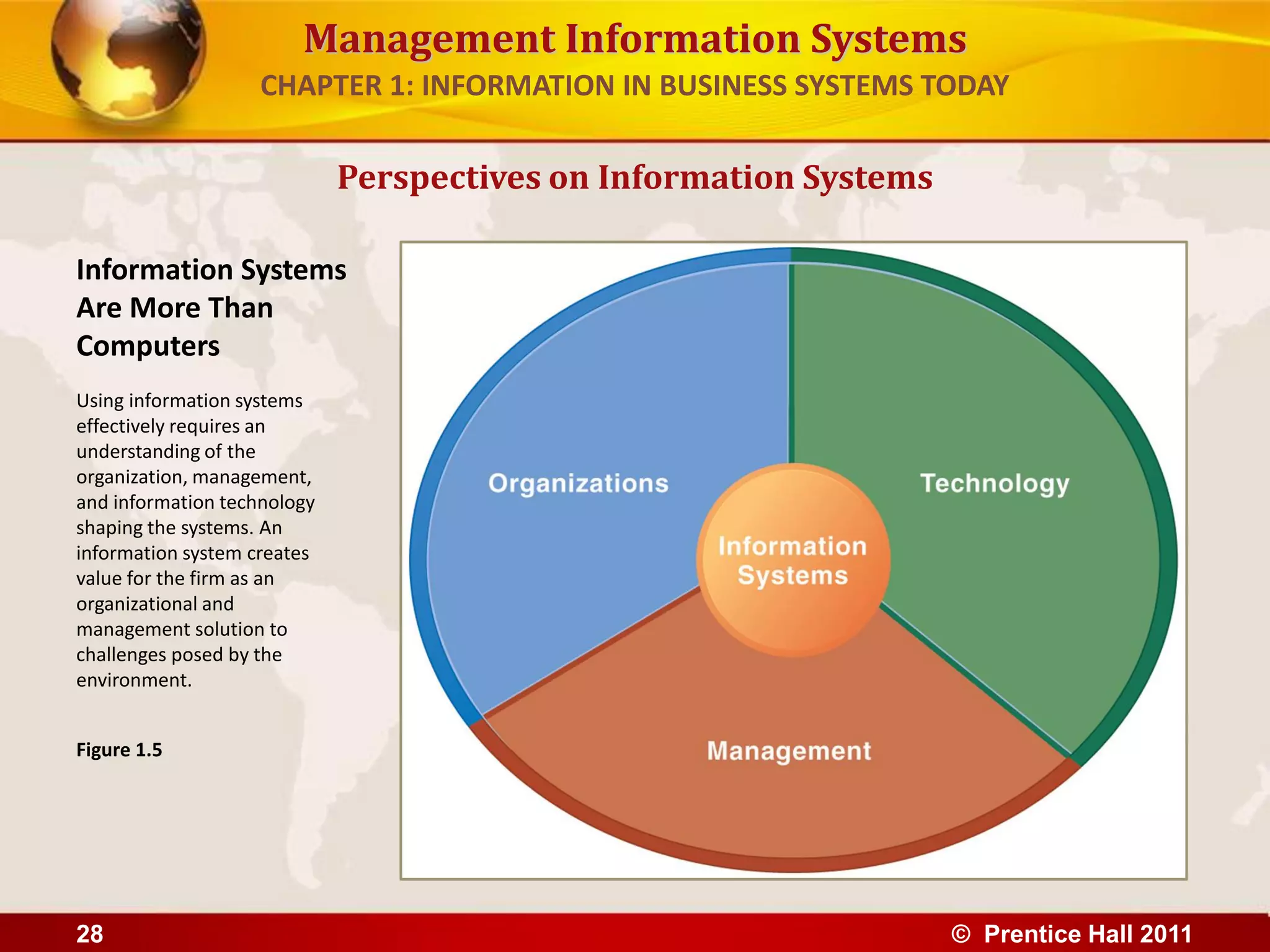 Management Information Systems
CHAPTER 1: INFORMATION IN BUSINESS SYSTEMS TODAY

Perspectives on Information Systems

Information Systems Are More Than Computers

Using information systems effectively requires an understanding of the organization, management, and information technology shaping the systems. An information system creates value for the firm as an organizational and management solution to challenges posed by the environment.

Figure 1.5

Organizations
Technology
Information Systems
Management

28
© Prentice Hall 2011